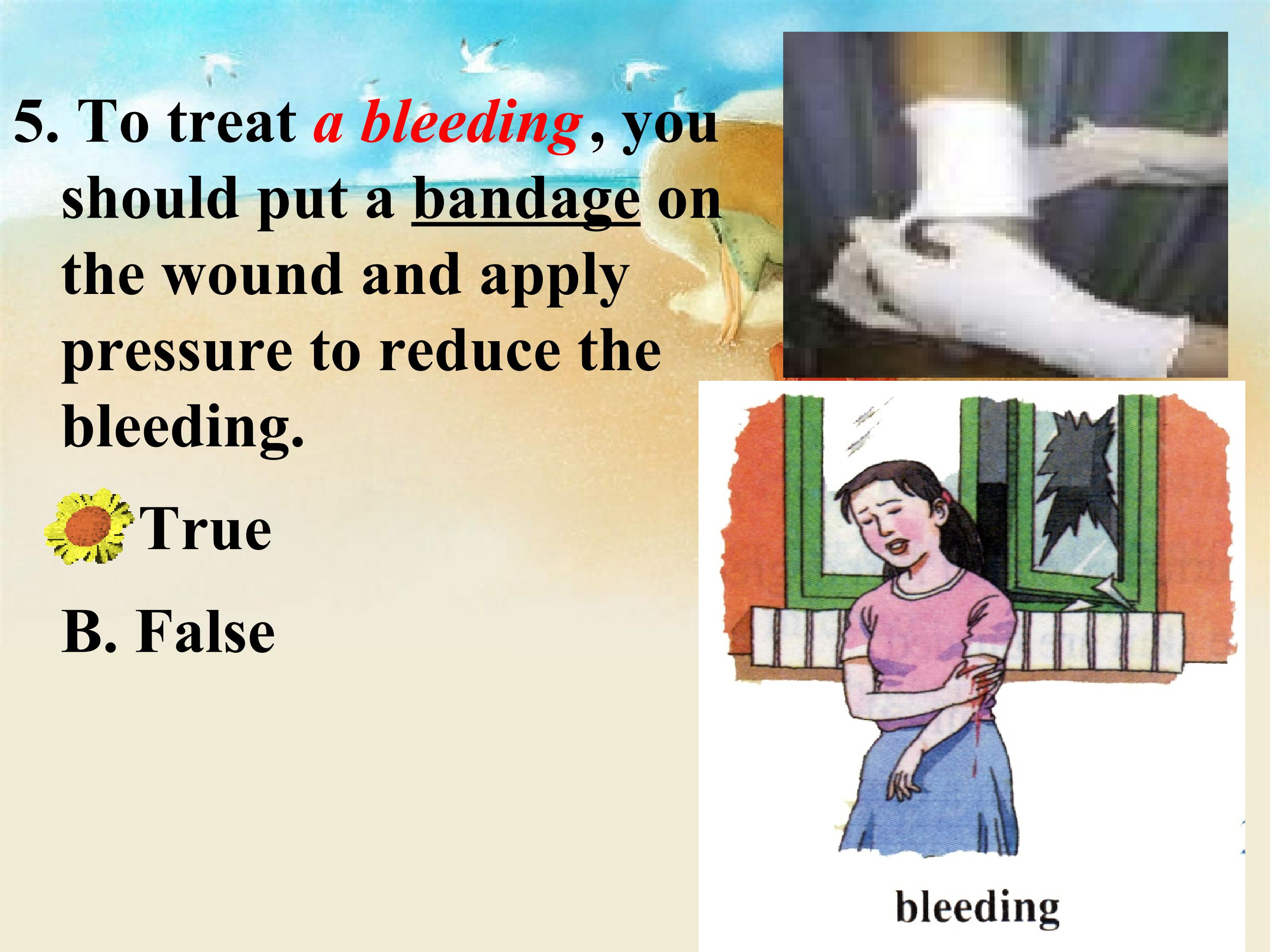 5. To treat a bleeding, you should put a bandage on the wound and apply pressure to reduce the bleeding.

True

B. False

bleeding